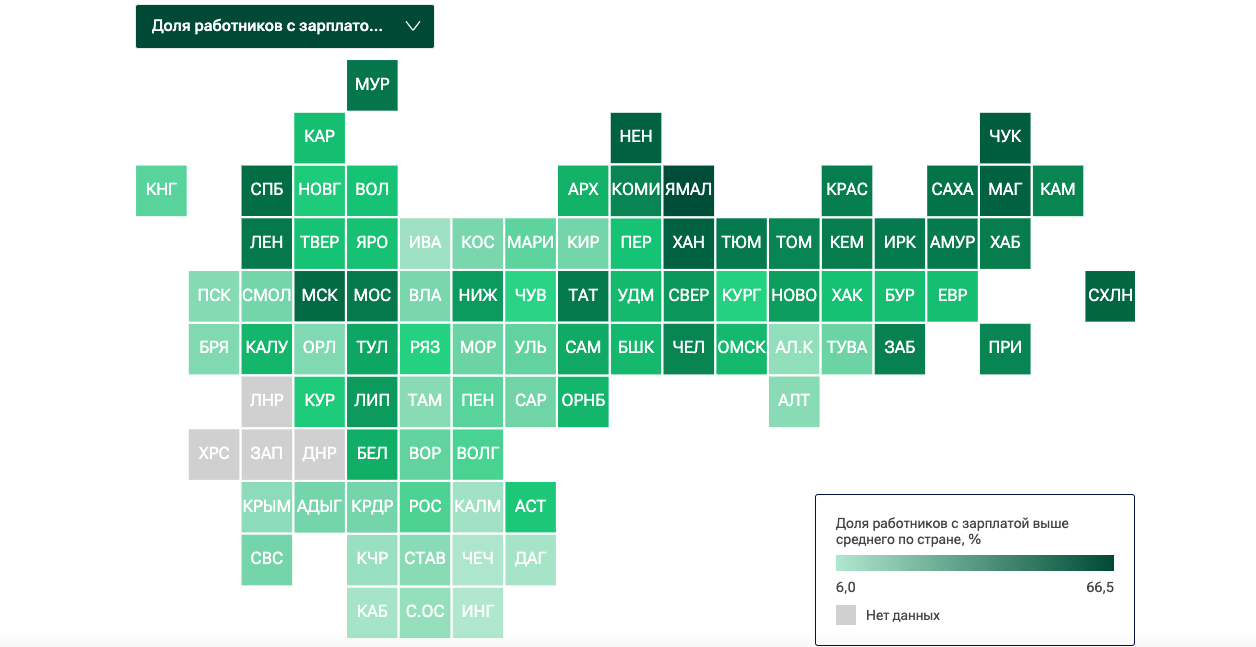 Доля работников с зарплато...

МУР

КАР НЕН ЧУК

КНГ СПБ НОВГ ВОЛ АРХ КОМИ ЯМАЛ КРАС САХА МАГ КАМ

ЛЕН ТВЕР ЯРО ИВА КОС МАРИ КИР ПЕР ХАН ТЮМ ТОМ КЕМ ИРК АМУР ХАБ

ПСК СМОЛ МСК МОС ВЛА НИЖ ЧУВ ТАТ УДМ СВЕР КУРГ НОВО ХАК БУР ЕВР СХЛН

БРЯ КАЛУ ОРЛ ТУЛ РЯЗ МОР УЛЬ САМ БШК ЧЕЛ ОМСК АЛ.К ТУВА ЗАБ ПРИ

ЛНР КУР ЛИП ТАМ ПЕН САР ОРНБ АЛТ

ХРС ЗАП ДНР БЕЛ ВОР ВОЛГ

КРЫМ АДЫГ КРДР РОС КАЛМ АСТ

СВС КЧР СТАВ ЧЕЧ ДАГ

КАБ С.ОС ИНГ

Доля работников с зарплатой выше среднего по стране, %

6,0

66,5

Нет данных